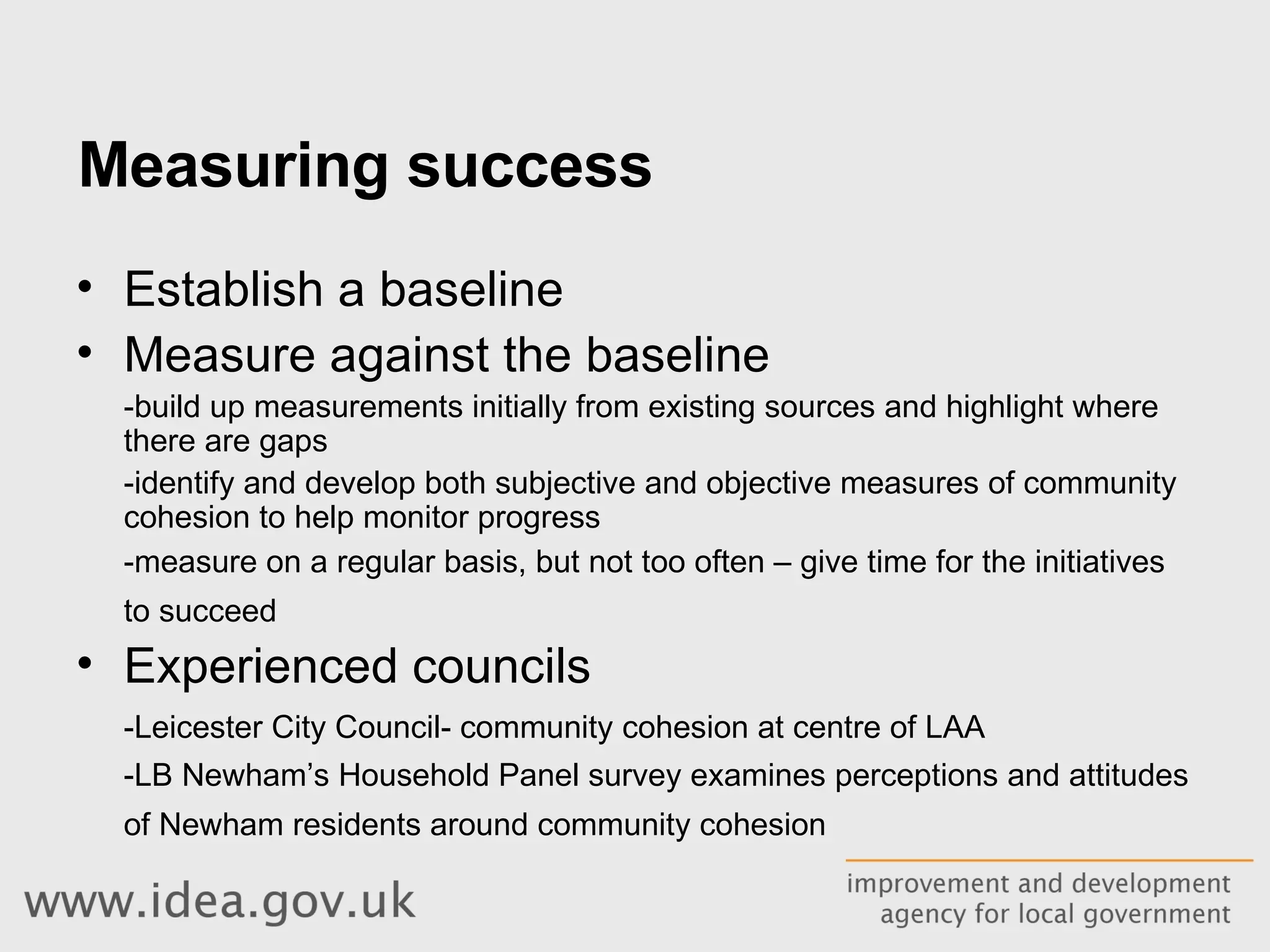 Measuring success

• Establish a baseline
• Measure against the baseline

-build up measurements initially from existing sources and highlight where there are gaps

-identify and develop both subjective and objective measures of community cohesion to help monitor progress

-measure on a regular basis, but not too often – give time for the initiatives to succeed

• Experienced councils

-Leicester City Council- community cohesion at centre of LAA

-LB Newham’s Household Panel survey examines perceptions and attitudes of Newham residents around community cohesion

www.idea.gov.uk

improvement and development agency for local government